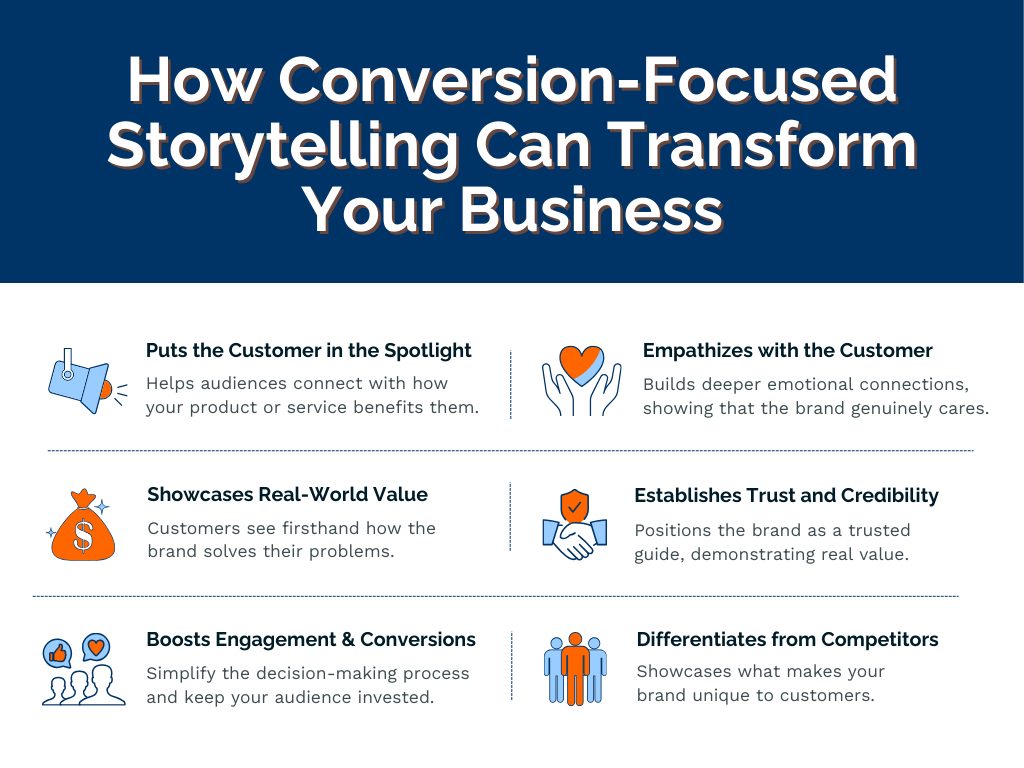 How Conversion-Focused Storytelling Can Transform Your Business

Puts the Customer in the Spotlight
Helps audiences connect with how your product or service benefits them.

Empathizes with the Customer
Builds deeper emotional connections, showing that the brand genuinely cares.

Showcases Real-World Value
Customers see firsthand how the brand solves their problems.

Establishes Trust and Credibility
Positions the brand as a trusted guide, demonstrating real value.

Boosts Engagement & Conversions
Simplify the decision-making process and keep your audience invested.

Differentiates from Competitors
Showcases what makes your brand unique to customers.